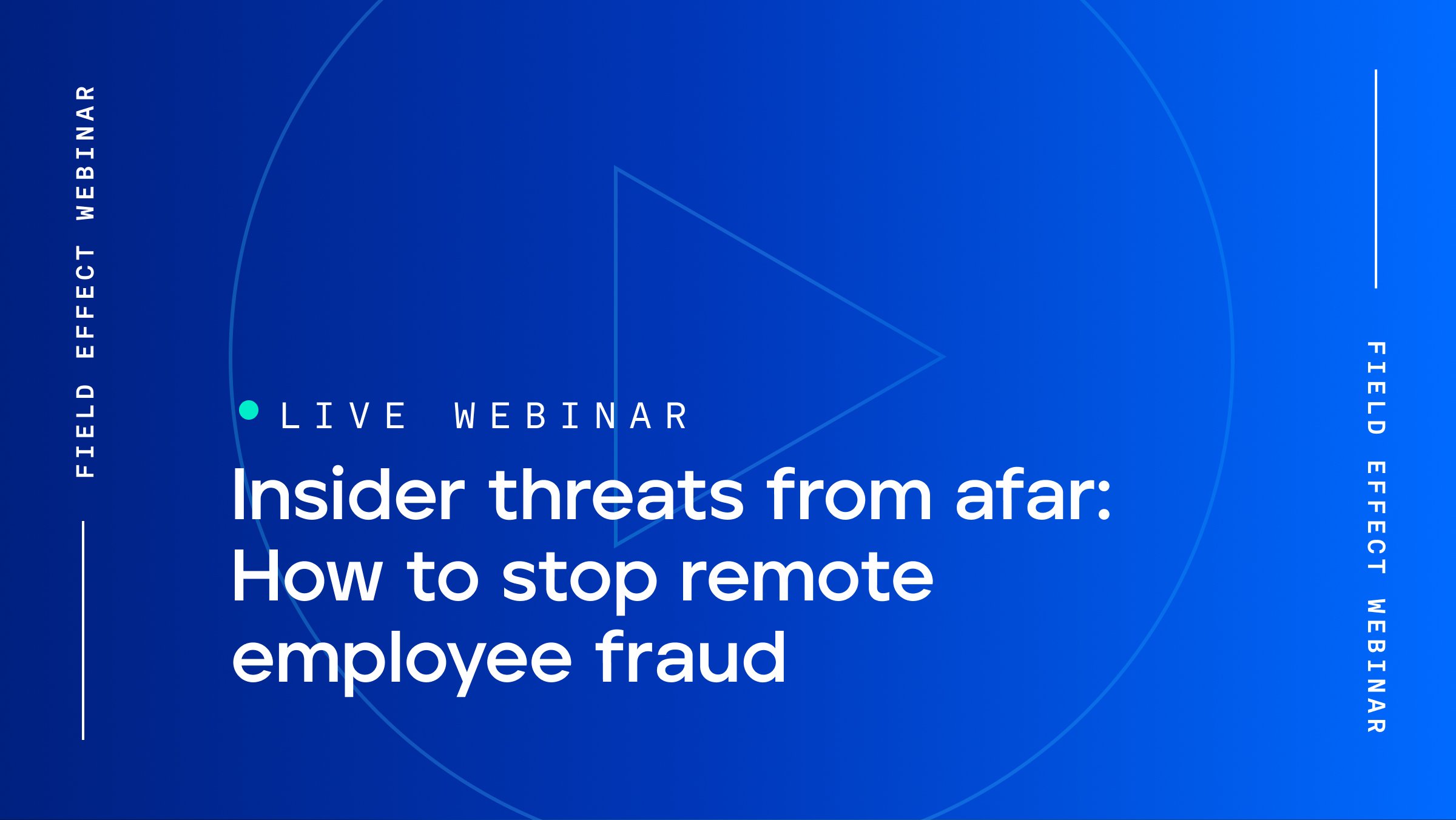 FIELD EFFECT WEBINAR

LIVE WEBINAR

Insider threats from afar: How to stop remote employee fraud

FIELD EFFECT WEBINAR